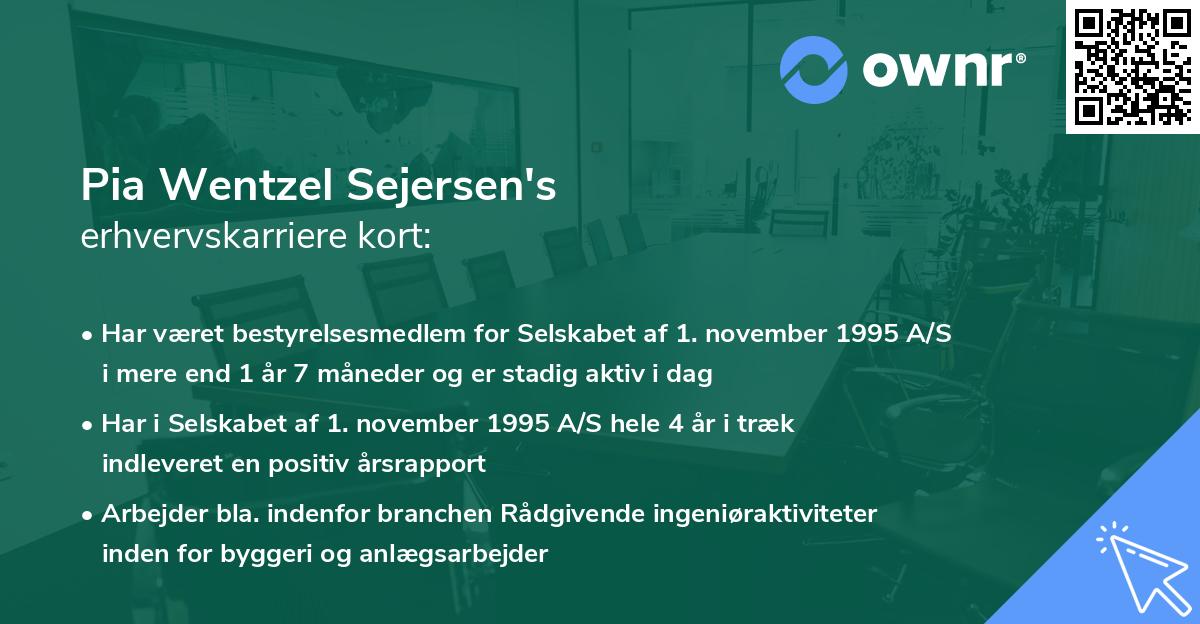 ownr®

Pia Wentzel Sejersen's
erhvervskarriere kort:

• Har været bestyrelsesmedlem for Selskabet af 1. november 1995 A/S i mere end 1 år 7 måneder og er stadig aktiv i dag
• Har i Selskabet af 1. november 1995 A/S hele 4 år i træk indleveret en positiv årsrapport
• Arbejder bla. indenfor branchen Rådgivende ingeniøraktiviteter inden for byggeri og anlægsarbejder